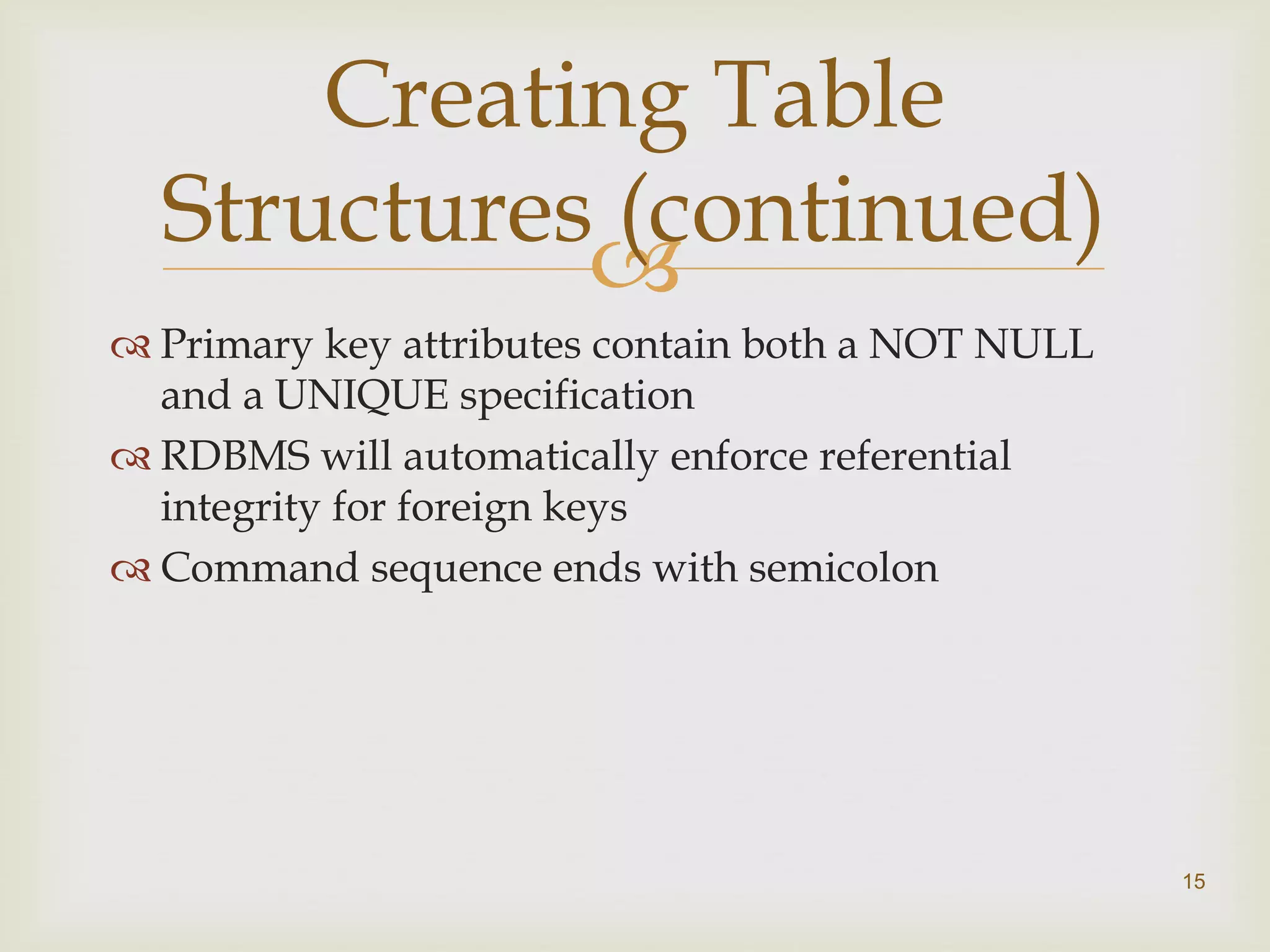 Creating Table Structures (continued)

Primary key attributes contain both a NOT NULL and a UNIQUE specification

RDBMS will automatically enforce referential integrity for foreign keys

Command sequence ends with semicolon

15